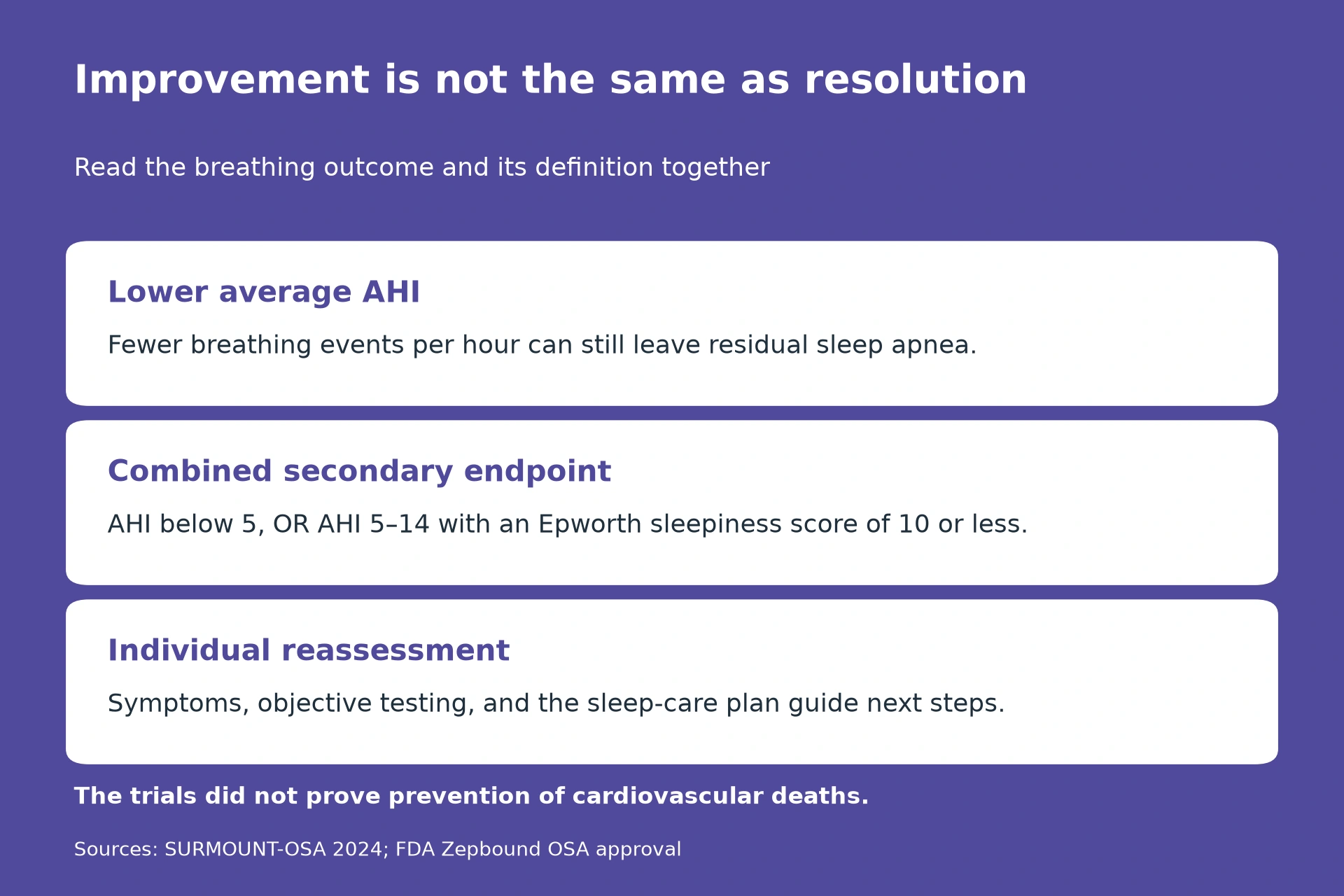 Improvement is not the same as resolution

Read the breathing outcome and its definition together

Lower average AHI

Fewer breathing events per hour can still leave residual sleep apnea.

Combined secondary endpoint

AHI below 5, OR AHI 5–14 with an Epworth sleepiness score of 10 or less.

Individual reassessment

Symptoms, objective testing, and the sleep-care plan guide next steps.

The trials did not prove prevention of cardiovascular deaths.

Sources: SURMOUNT-OSA 2024; FDA Zepbound OSA approval